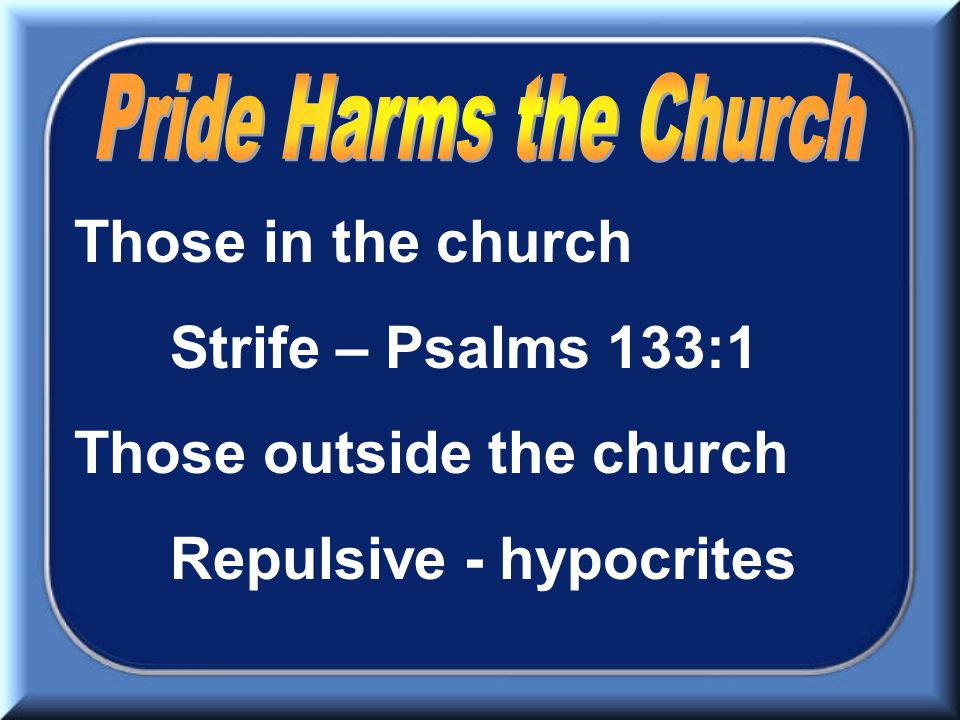 Pride Harms the Church

Those in the church

Strife – Psalms 133:1

Those outside the church

Repulsive - hypocrites